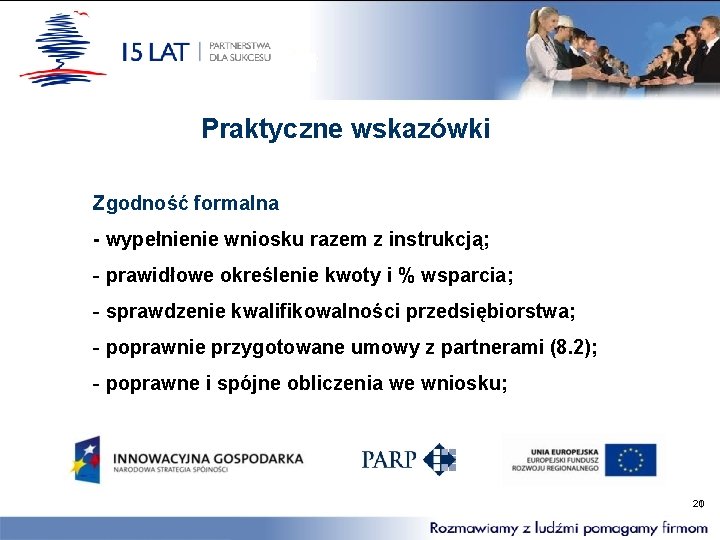 15 LAT | PARTNERSTWA DLA SUKCESU

Praktyczne wskazówki

Zgodność formalna

- wypełnienie wniosku razem z instrukcją;

- prawidłowe określenie kwoty i % wsparcia;

- sprawdzenie kwalifikowalności przedsiębiorstwa;

- poprawnie przygotowane umowy z partnerami (8.2);

- poprawne i spójne obliczenia we wniosku;

INNOWACYJNA GOSPODARKA
NARODOWA STRATEGIA SPÓJNOŚCI

PARP

UNIA EUROPEJSKA
EUROPEJSKI FUNDUSZ
ROZWOJU REGIONALNEGO

20

Rozmawiamy z ludźmi pomagamy firmom